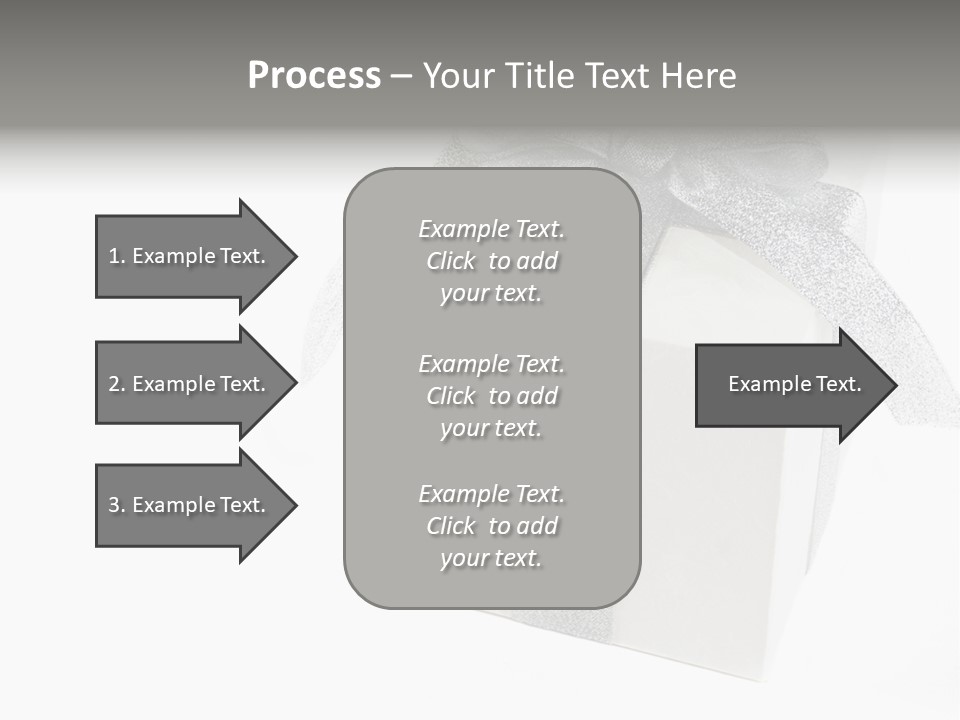 Process – Your Title Text Here

1. Example Text.

2. Example Text.

3. Example Text.

Example Text. Click to add your text.

Example Text. Click to add your text.

Example Text. Click to add your text.

Example Text.